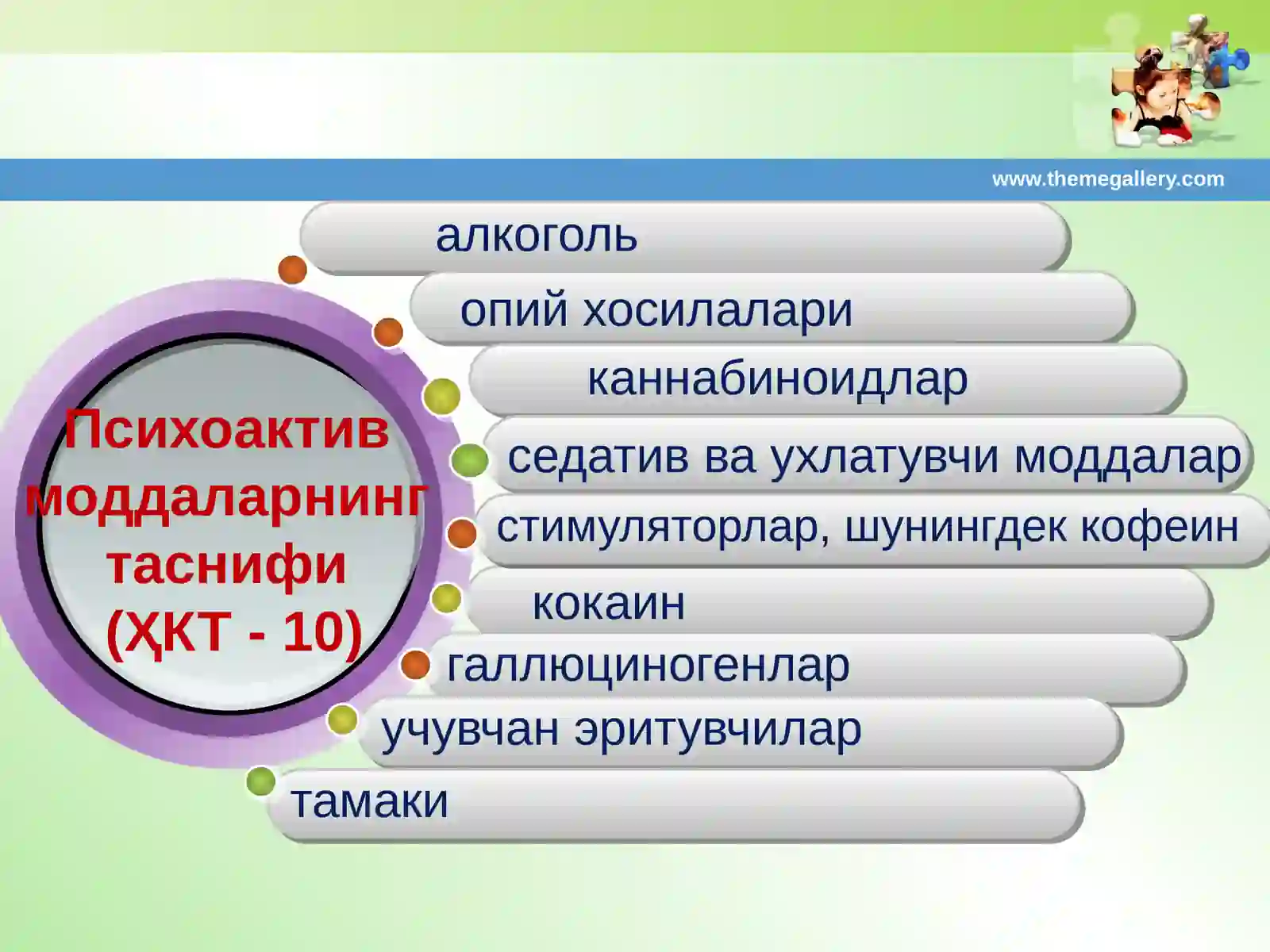 www.themegallery.com

Психоактив моддаларнинг таснифи (ҲКТ - 10)

алкоголь

опий хосилалари

каннабиноидлар

седатив ва ухлатувчи моддалар

стимуляторлар, шунингдек кофеин

кокаин

галлюциногенлар

учувчан эритувчилар

тамаки